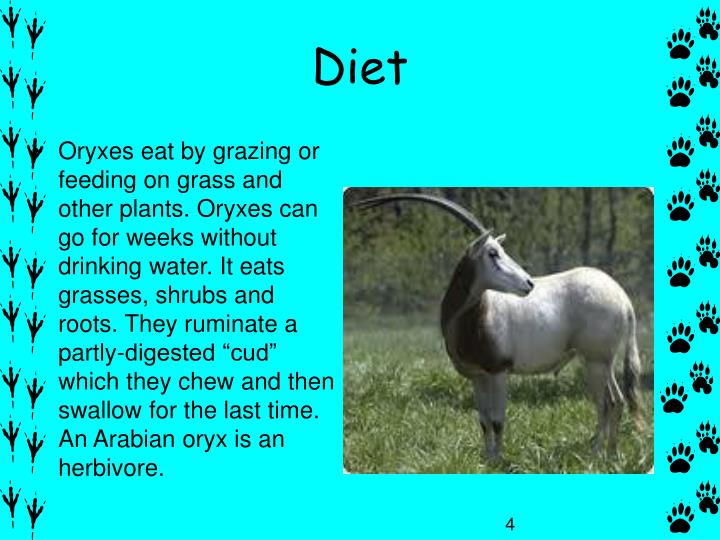 Diet

Oryxes eat by grazing or feeding on grass and other plants. Oryxes can go for weeks without drinking water. It eats grasses, shrubs and roots. They ruminate a partly-digested “cud” which they chew and then swallow for the last time. An Arabian oryx is an herbivore.

4